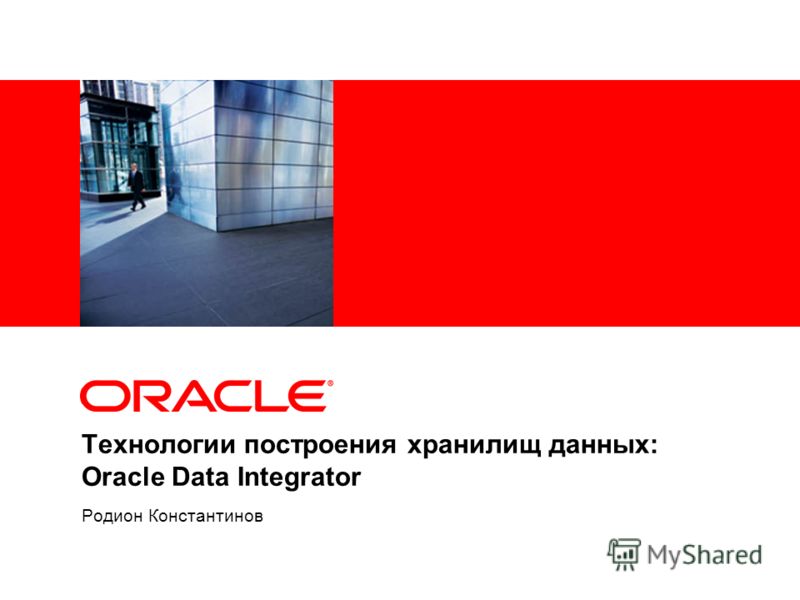 ORACLE®

Технологии построения хранилищ данных: Oracle Data Integrator

Родион Константинов

MyShared